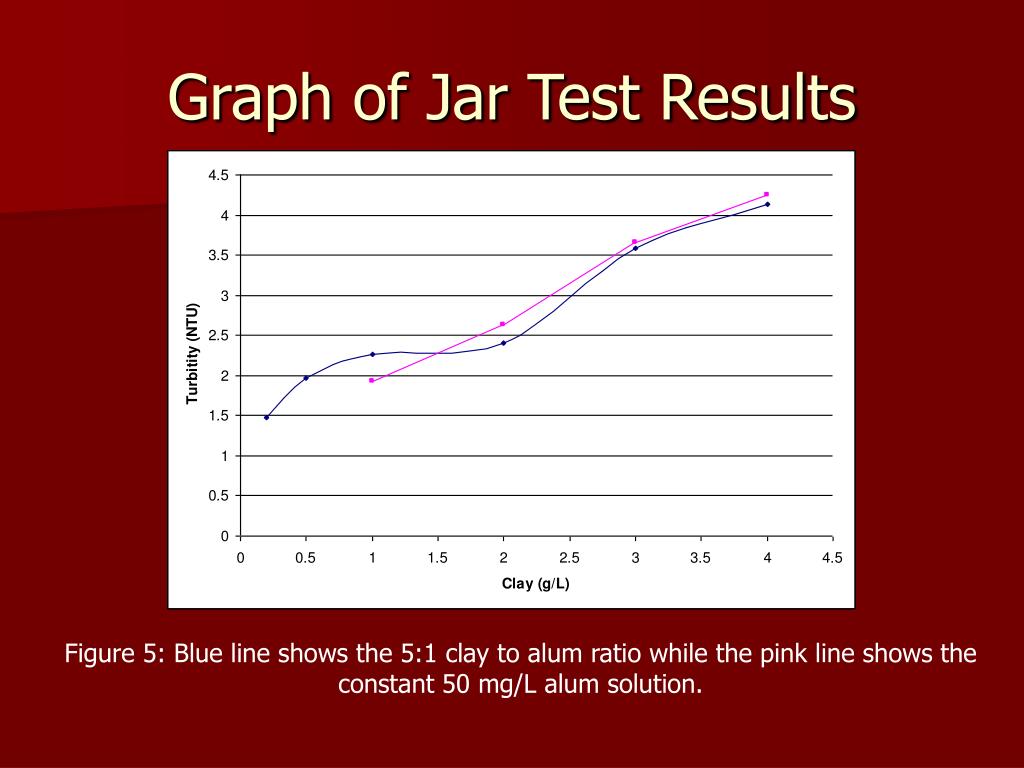 Graph of Jar Test Results

Turbitity (NTU)

4.5
4
3.5
3
2.5
2
1.5
1
0.5
0

0 0.5 1 1.5 2 2.5 3 3.5 4 4.5

Clay (g/L)

Figure 5: Blue line shows the 5:1 clay to alum ratio while the pink line shows the constant 50 mg/L alum solution.